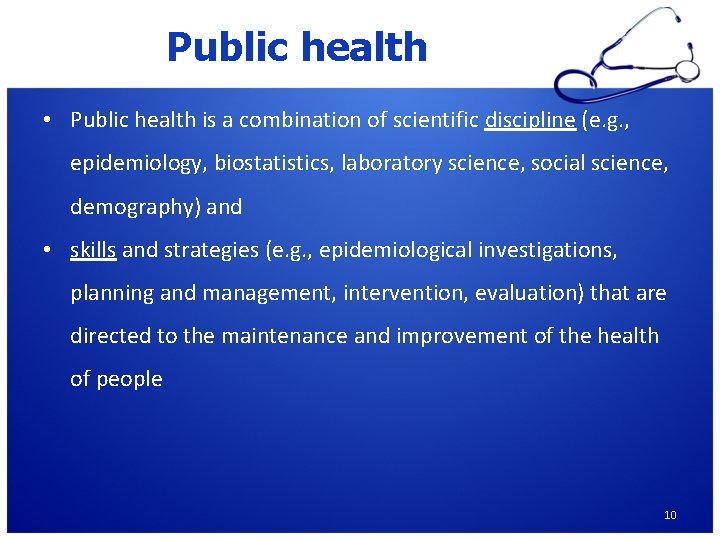 Public health

• Public health is a combination of scientific discipline (e.g., epidemiology, biostatistics, laboratory science, social science, demography) and

• skills and strategies (e.g., epidemiological investigations, planning and management, intervention, evaluation) that are directed to the maintenance and improvement of the health of people

10